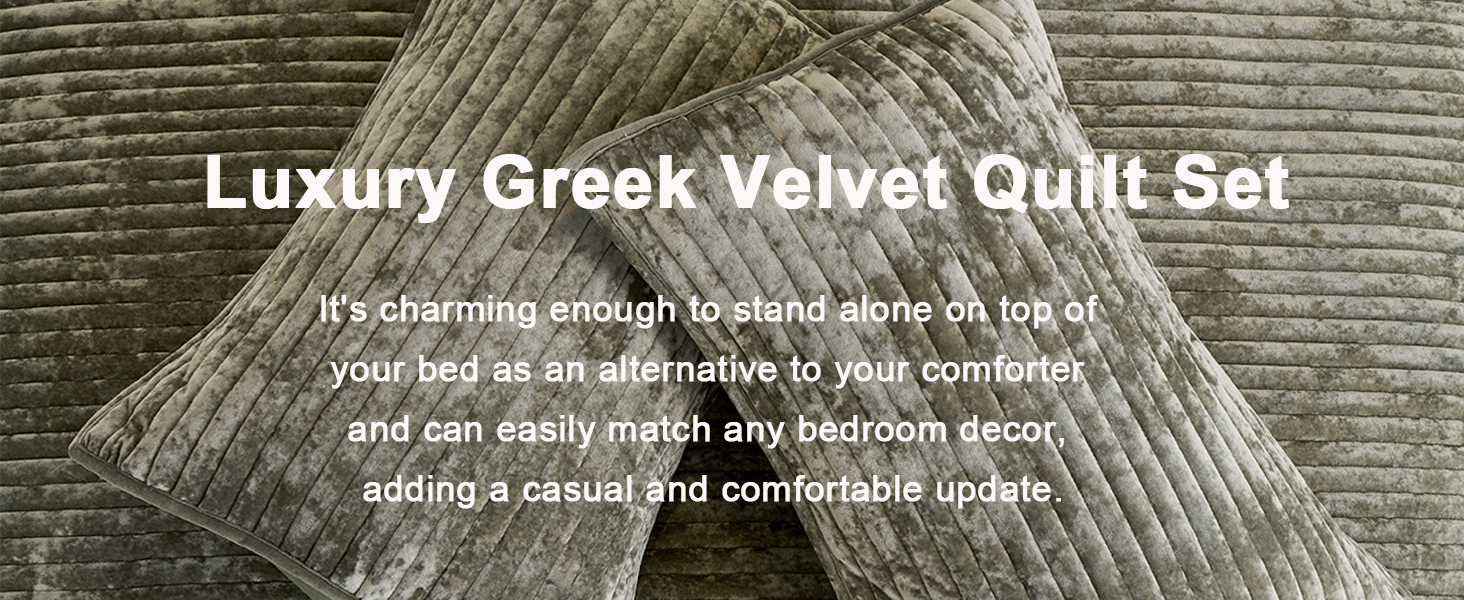 Luxury Greek Velvet Quilt Set

It's charming enough to stand alone on top of your bed as an alternative to your comforter and can easily match any bedroom decor, adding a casual and comfortable update.